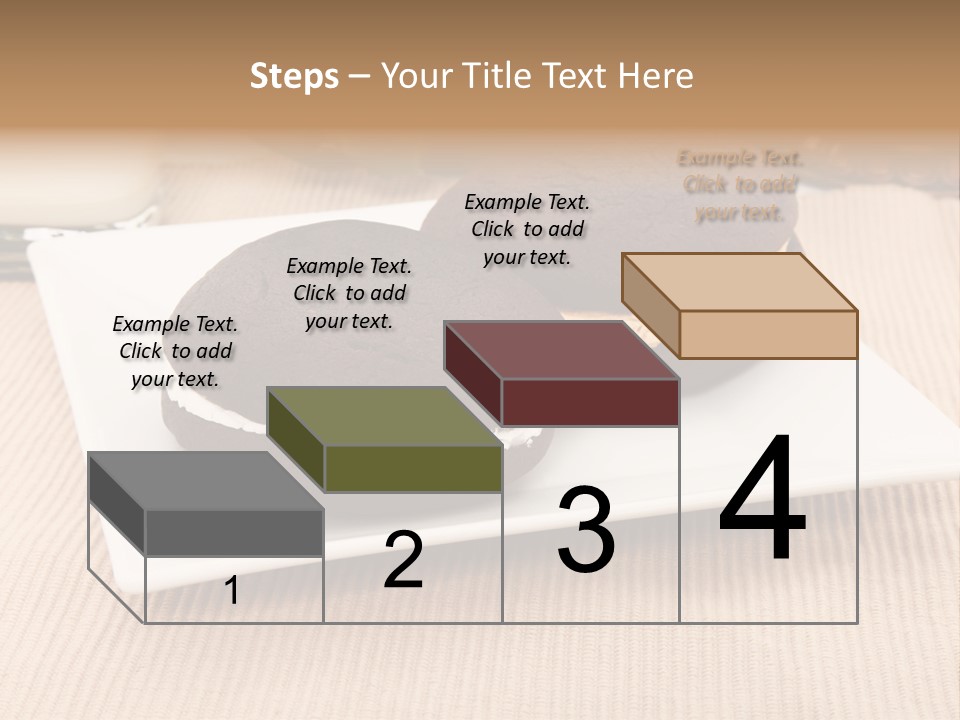 Steps – Your Title Text Here

Example Text. Click to add your text.

Example Text. Click to add your text.

Example Text. Click to add your text.

Example Text. Click to add your text.

1

2

3

4